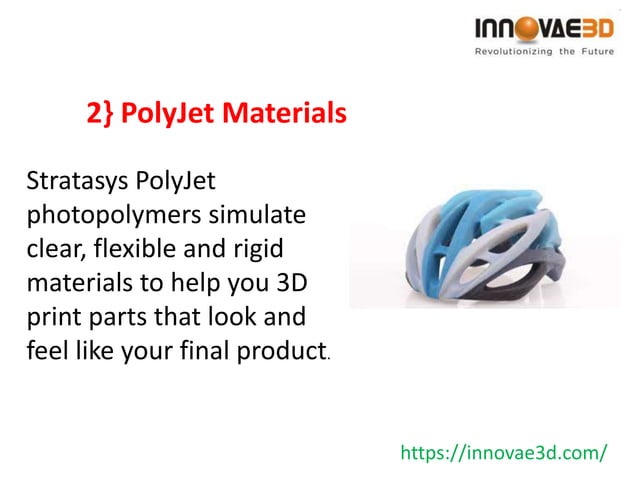 INNOVAE3D
Revolutionizing the Future

2} PolyJet Materials

Stratasys PolyJet photopolymers simulate clear, flexible and rigid materials to help you 3D print parts that look and feel like your final product.

https://innovae3d.com/